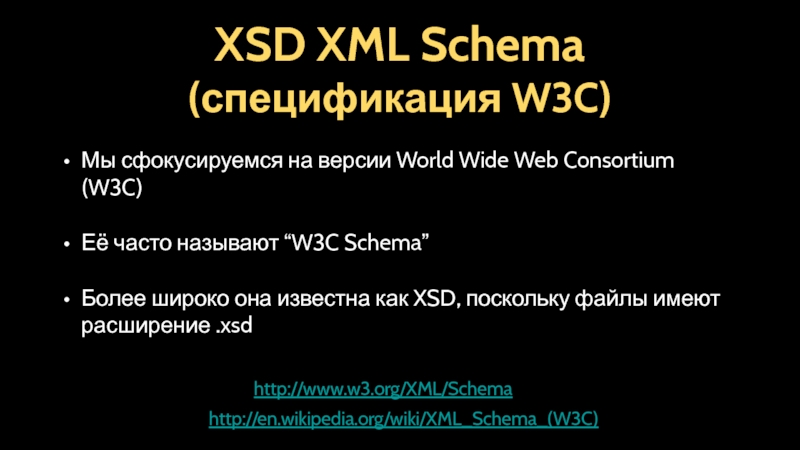 XSD XML Schema
(спецификация W3C)

• Мы сфокусируемся на версии World Wide Web Consortium (W3C)

• Её часто называют “W3C Schema”

• Более широко она известна как XSD, поскольку файлы имеют расширение .xsd

http://www.w3.org/XML/Schema
http://en.wikipedia.org/wiki/XML_Schema_(W3C)